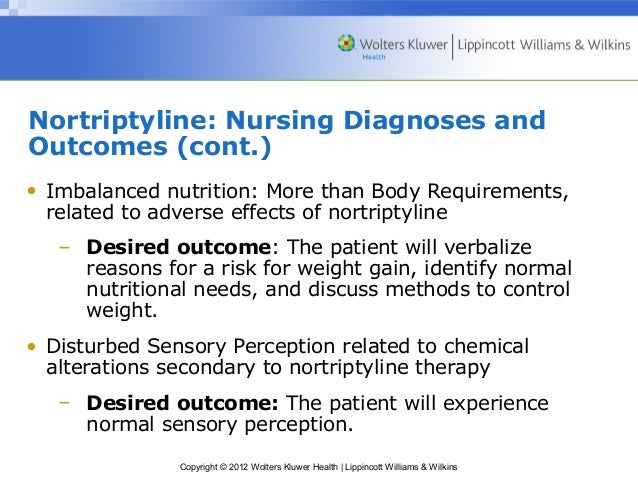 Wolters Kluwer Health | Lippincott Williams & Wilkins

Nortriptyline: Nursing Diagnoses and Outcomes (cont.)

• Imbalanced nutrition: More than Body Requirements, related to adverse effects of nortriptyline

– Desired outcome: The patient will verbalize reasons for a risk for weight gain, identify normal nutritional needs, and discuss methods to control weight.

• Disturbed Sensory Perception related to chemical alterations secondary to nortriptyline therapy

– Desired outcome: The patient will experience normal sensory perception.

Copyright © 2012 Wolters Kluwer Health | Lippincott Williams & Wilkins